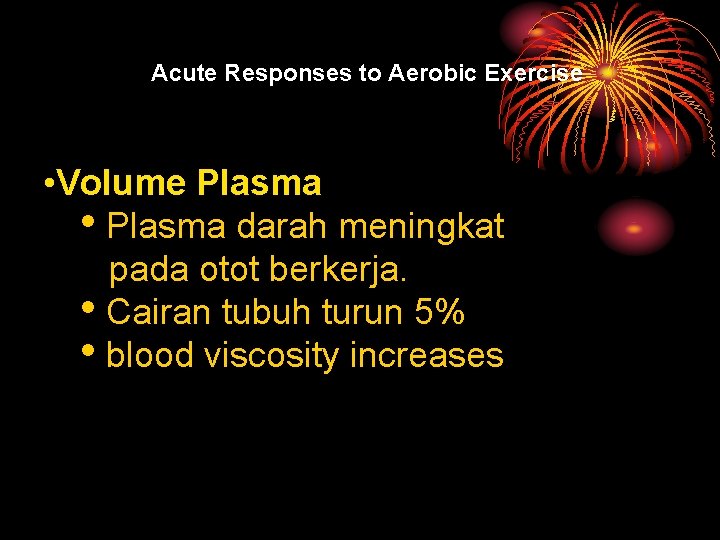 Acute Responses to Aerobic Exercise

•Volume Plasma
• Plasma darah meningkat pada otot berkerja.
• Cairan tubuh turun 5%
• blood viscosity increases